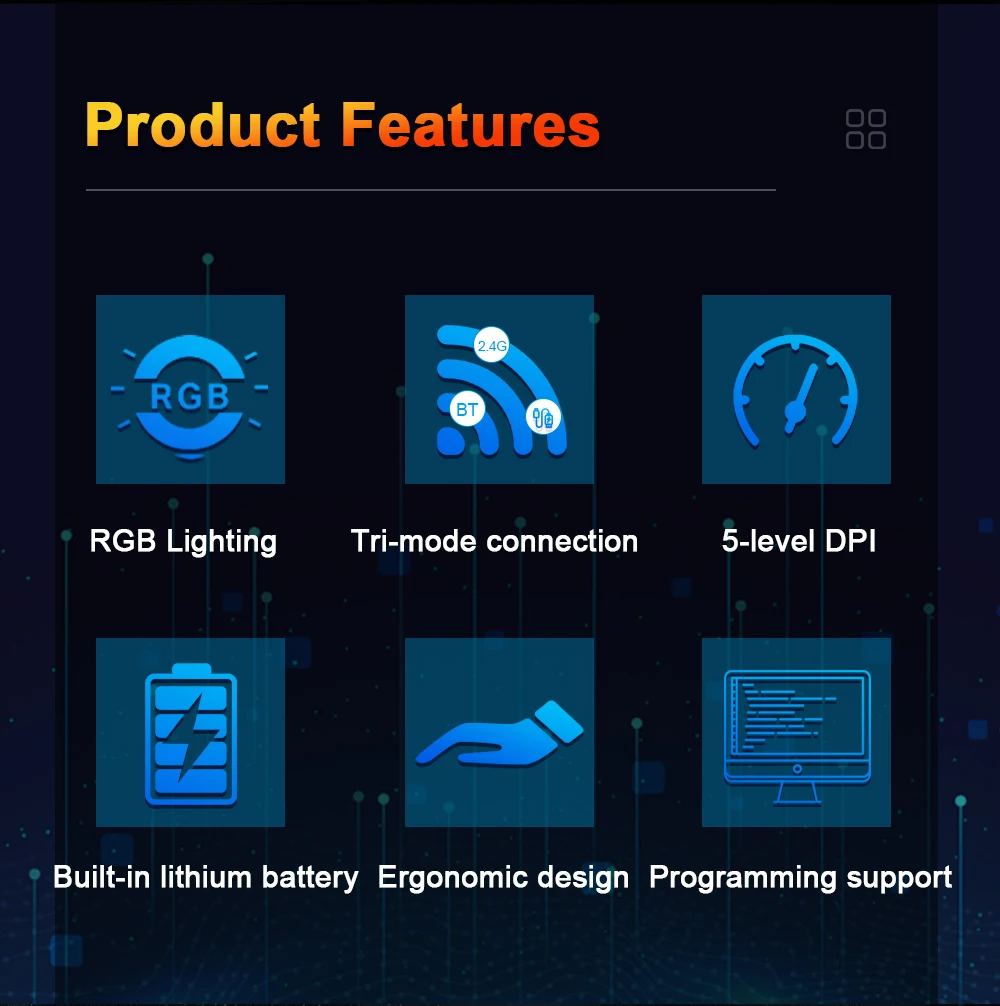 Product Features

RGB

RGB Lighting

2.4G
BT

Tri-mode connection

5-level DPI

Built-in lithium battery

Ergonomic design

Programming support